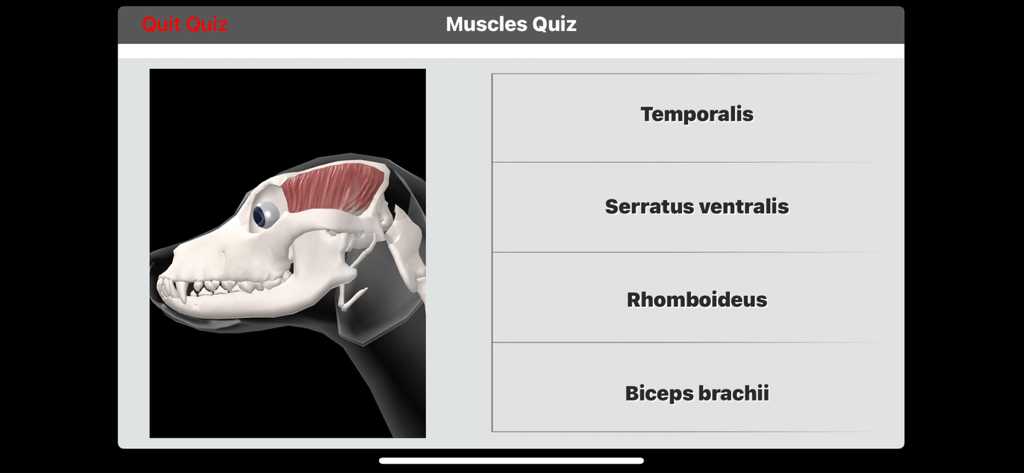 Quit Quiz

Muscles Quiz

Temporalis

Serratus ventralis

Rhomboideus

Biceps brachii